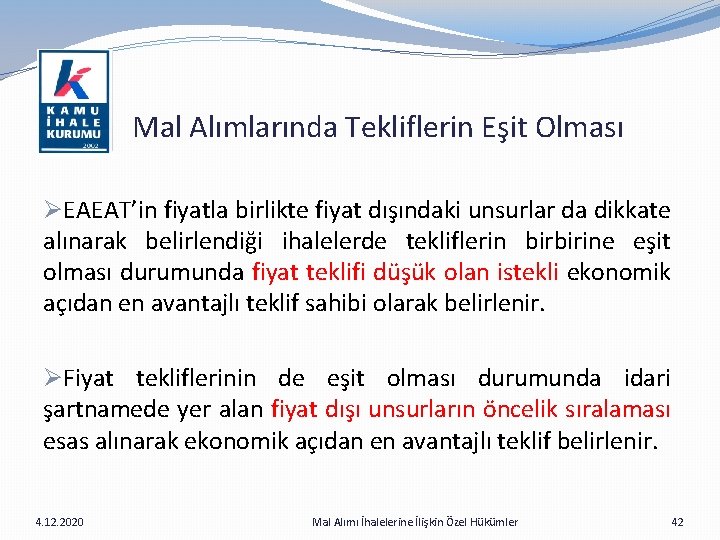 KAMU İHALE KURUMU 2002

Mal Alımlarında Tekliflerin Eşit Olması

➢EAEAT'in fiyatla birlikte fiyat dışındaki unsurlar da dikkate alınarak belirlendiği ihalelerde tekliflerin birbirine eşit olması durumunda fiyat teklifi düşük olan istekli ekonomik açıdan en avantajlı teklif sahibi olarak belirlenir.

➢Fiyat tekliflerinin de eşit olması durumunda idari şartnamede yer alan fiyat dışı unsurların öncelik sıralaması esas alınarak ekonomik açıdan en avantajlı teklif belirlenir.

4.12.2020

Mal Alımı İhalelerine İlişkin Özel Hükümler

42